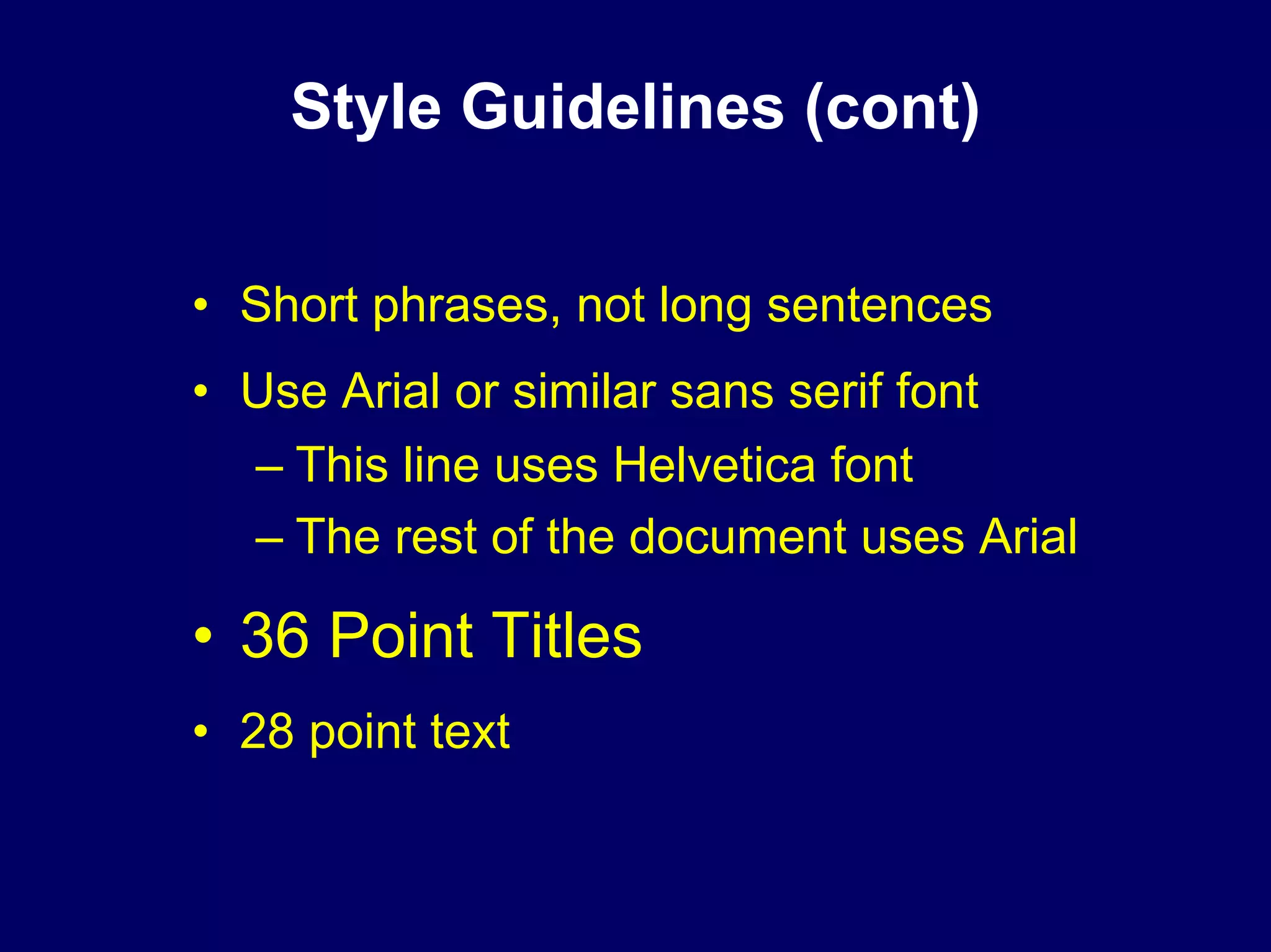 Style Guidelines (cont)

• Short phrases, not long sentences
• Use Arial or similar sans serif font
  – This line uses Helvetica font
  – The rest of the document uses Arial
• 36 Point Titles
• 28 point text